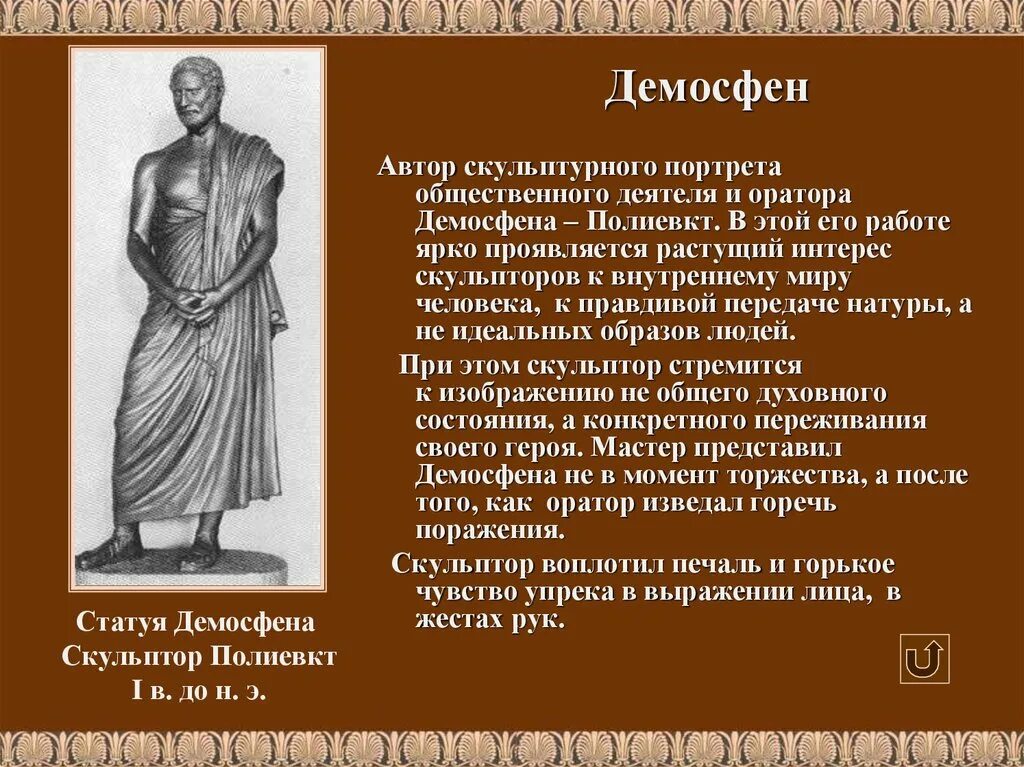 Демосфен

Автор скульптурного портрета общественного деятеля и оратора Демосфена – Полиевкт. В этой его работе ярко проявляется растущий интерес скульпторов к внутреннему миру человека, к правдивой передаче натуры, а не идеальных образов людей.

При этом скульптор стремится к изображению не общего духовного состояния, а конкретного переживания своего героя. Мастер представил Демосфена не в момент торжества, а после того, как оратор изведал горечь поражения.

Скульптор воплотил печаль и горькое чувство упрека в выражении лица, в жестах рук.

Статуя Демосфена
Скульптор Полиевкт
I в. до н. э.